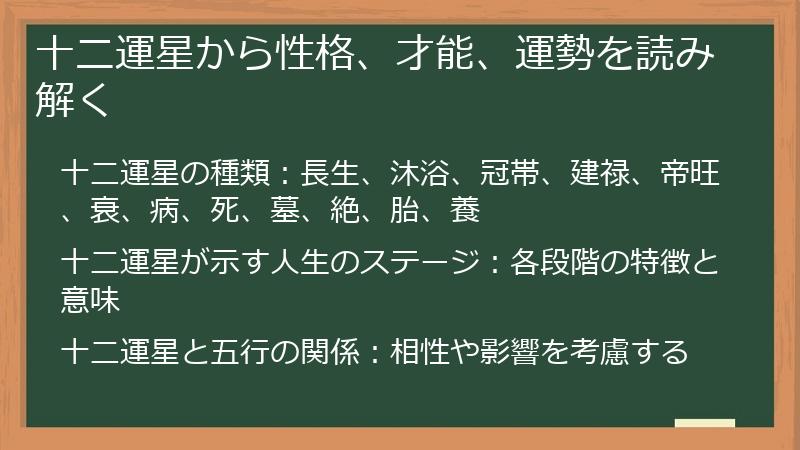 十二運星から性格、才能、運勢を読み解く

十二運星の種類：長生、沐浴、冠帯、建禄、帝旺、衰、病、死、墓、絶、胎、養

十二運星が示す人生のステージ：各段階の特徴と意味

十二運星と五行の関係：相性や影響を考慮する